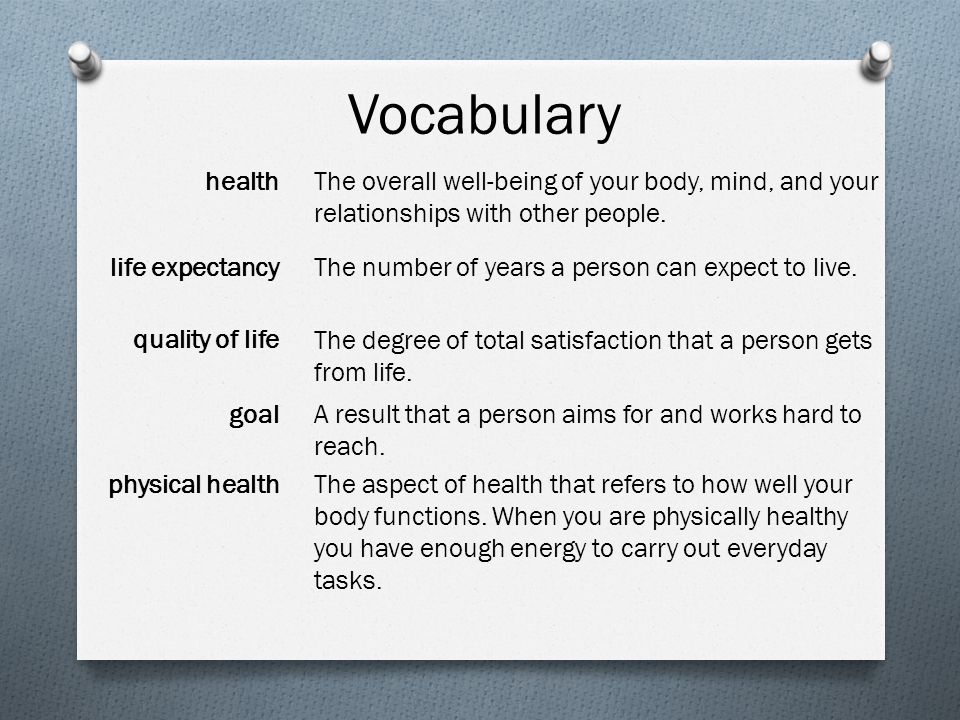 Vocabulary

| | |
|---|---|
| health | The overall well-being of your body, mind, and your relationships with other people. |
| life expectancy | The number of years a person can expect to live. |
| quality of life | The degree of total satisfaction that a person gets from life. |
| goal | A result that a person aims for and works hard to reach. |
| physical health | The aspect of health that refers to how well your body functions. When you are physically healthy you have enough energy to carry out everyday tasks. |